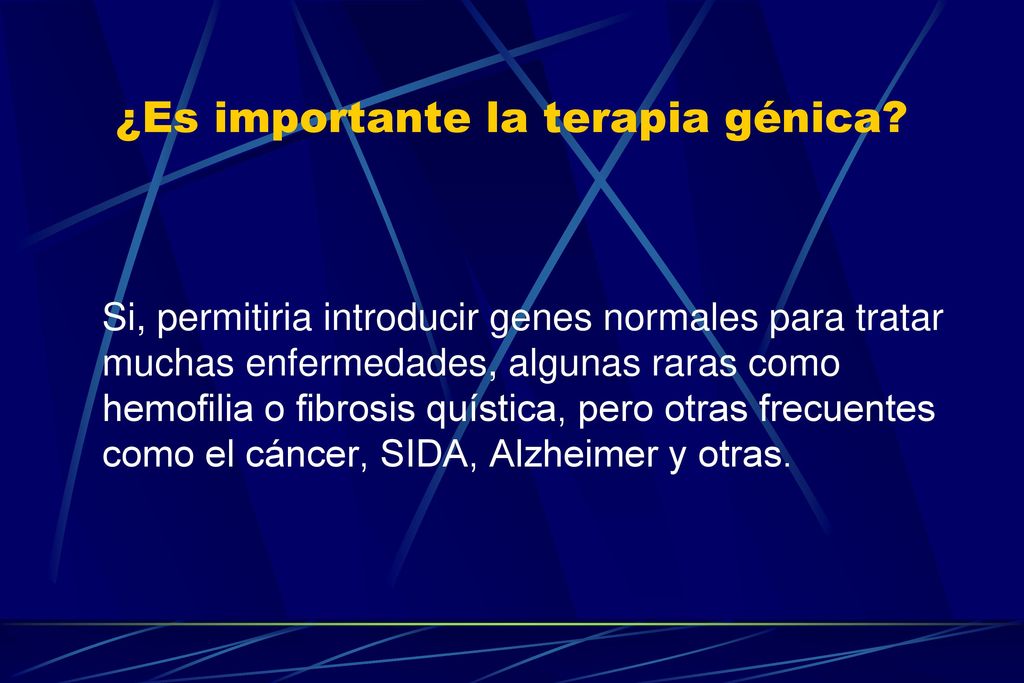 ¿Es importante la terapia génica?

Si, permitiria introducir genes normales para tratar muchas enfermedades, algunas raras como hemofilia o fibrosis quística, pero otras frecuentes como el cáncer, SIDA, Alzheimer y otras.